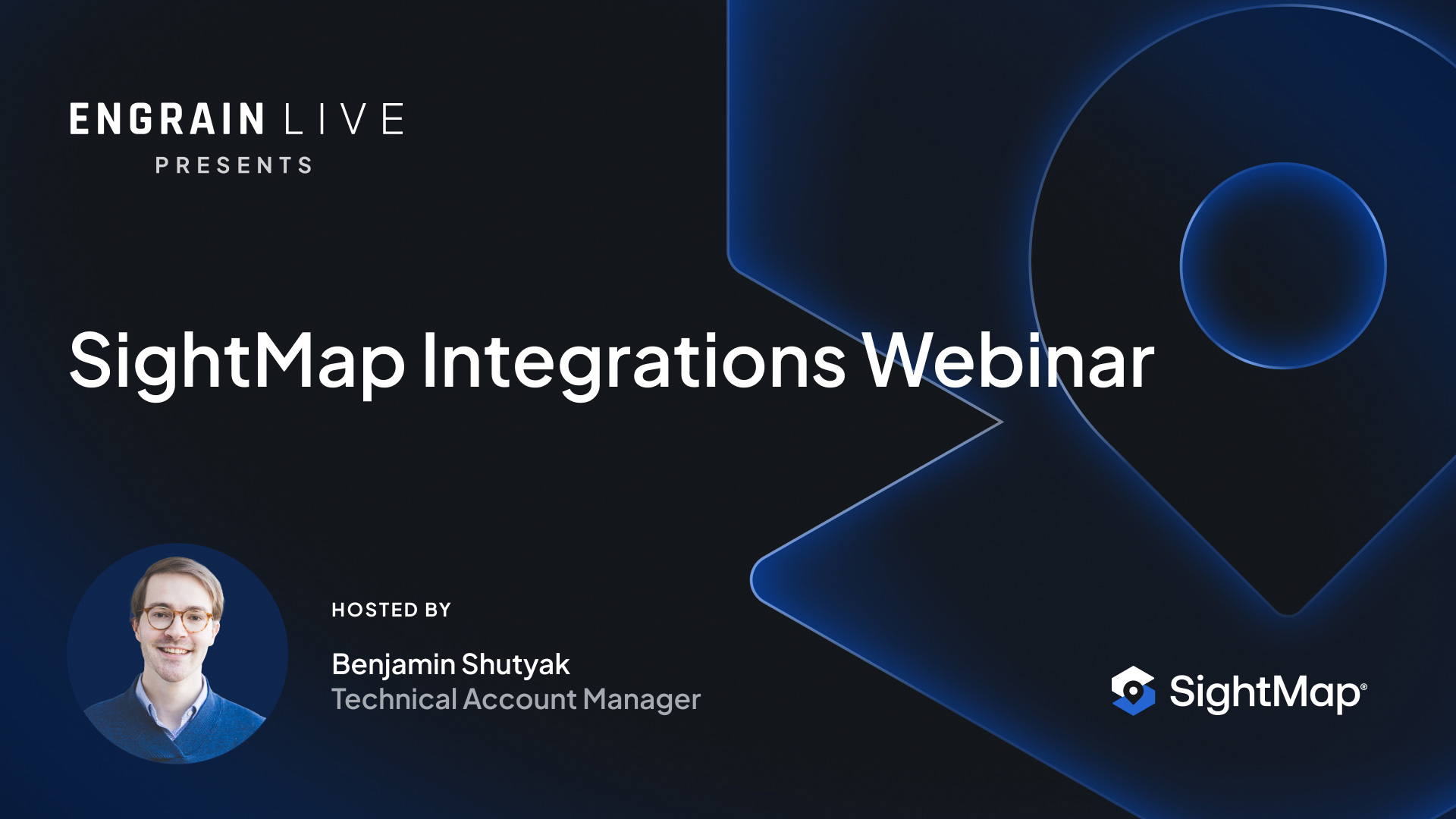 ENGRAIN LIVE
PRESENTS

SightMap Integrations Webinar

HOSTED BY

Benjamin Shutyak
Technical Account Manager

SightMap®